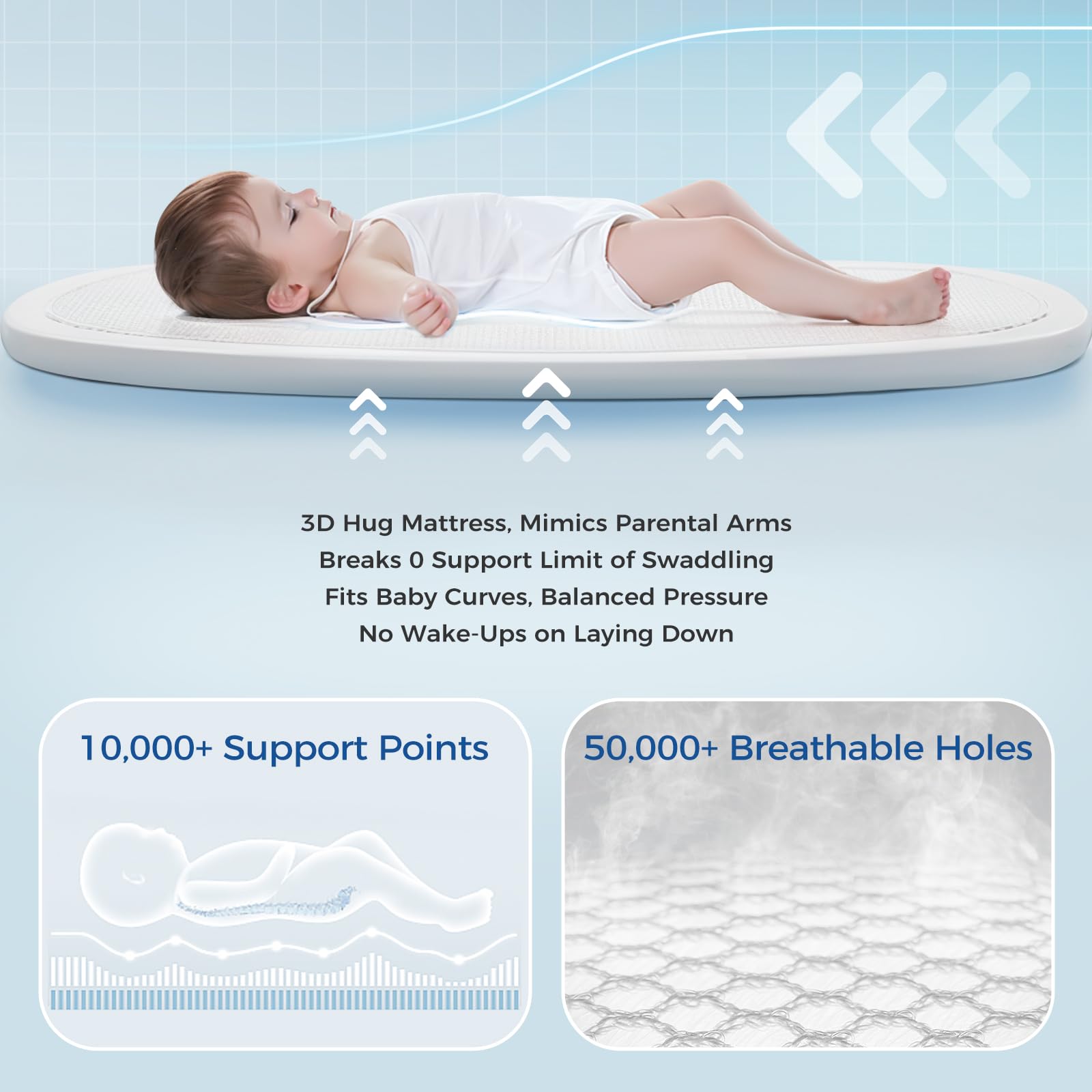 3D Hug Mattress, Mimics Parental Arms
Breaks 0 Support Limit of Swaddling
Fits Baby Curves, Balanced Pressure
No Wake-Ups on Laying Down

10,000+ Support Points

50,000+ Breathable Holes